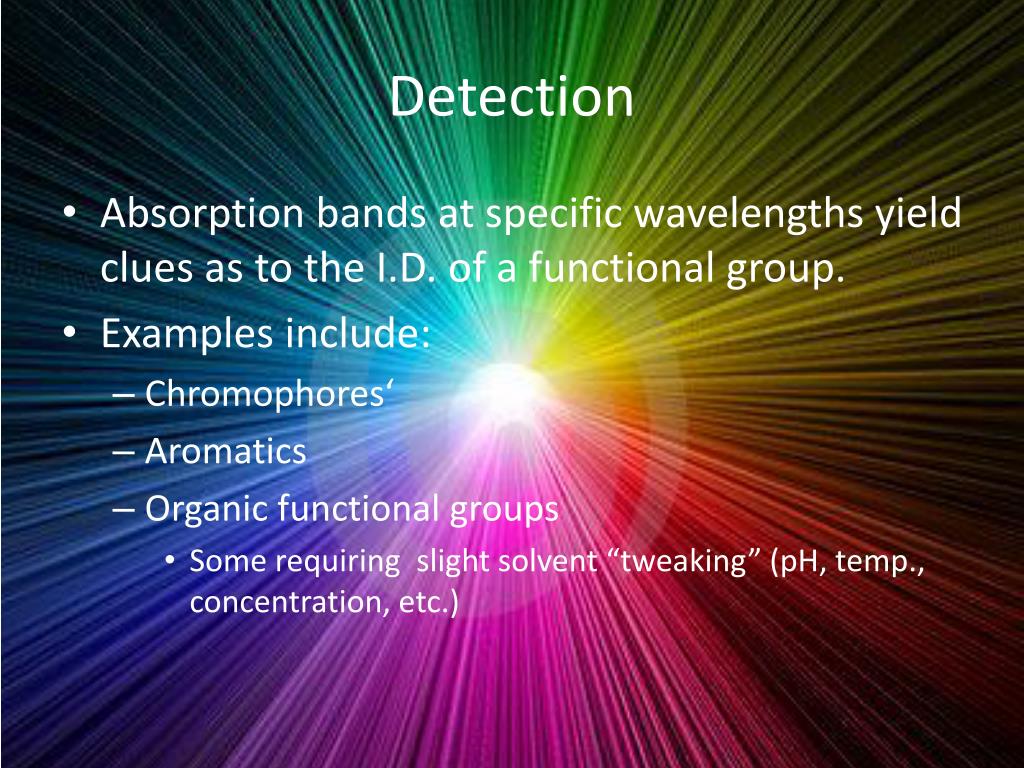 Detection

• Absorption bands at specific wavelengths yield clues as to the I.D. of a functional group.
• Examples include:
– Chromophores‘
– Aromatics
– Organic functional groups
• Some requiring  slight solvent “tweaking” (pH, temp., concentration, etc.)